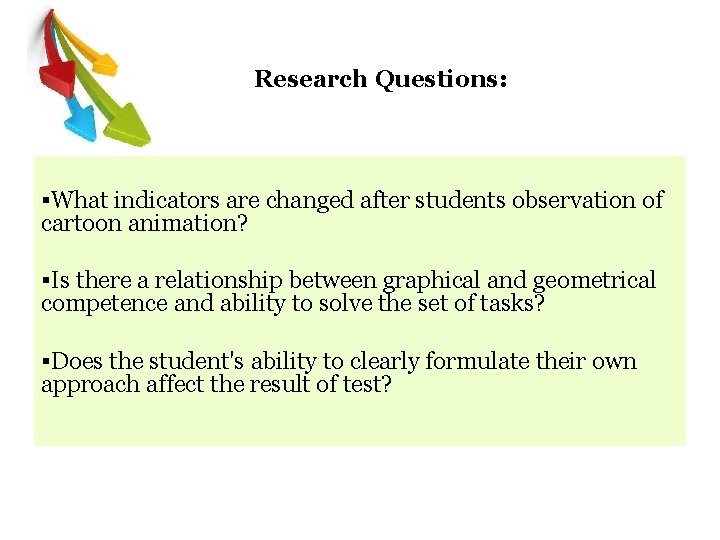 Research Questions:

▪What indicators are changed after students observation of cartoon animation?

▪Is there a relationship between graphical and geometrical competence and ability to solve the set of tasks?

▪Does the student's ability to clearly formulate their own approach affect the result of test?